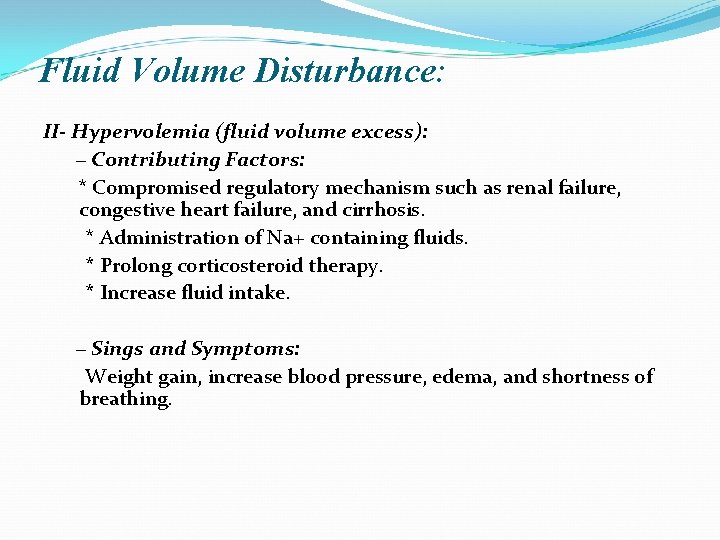 Fluid Volume Disturbance:

II- Hypervolemia (fluid volume excess):

– Contributing Factors:

* Compromised regulatory mechanism such as renal failure, congestive heart failure, and cirrhosis.

* Administration of Na+ containing fluids.

* Prolong corticosteroid therapy.

* Increase fluid intake.

– Sings and Symptoms:

Weight gain, increase blood pressure, edema, and shortness of breathing.